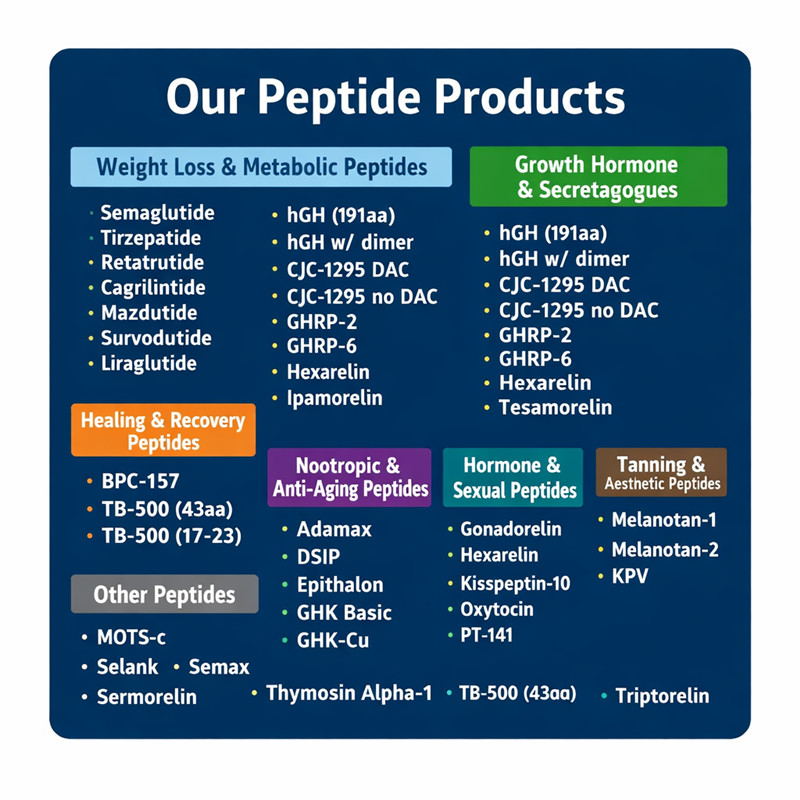 Our Peptide Products

Weight Loss & Metabolic Peptides

- Semaglutide
- Tirzepatide
- Retatrutide
- Cagrilintide
- Mazdutide
- Survodutide
- Liraglutide

- hGH (191aa)
- hGH w/ dimer
- CJC-1295 DAC
- CJC-1295 no DAC
- GHRP-2
- GHRP-6
- Hexarelin
- Ipamorelin

Growth Hormone & Secretagogues

- hGH (191aa)
- hGH w/ dimer
- CJC-1295 DAC
- CJC-1295 no DAC
- GHRP-2
- GHRP-6
- Hexarelin
- Tesamorelin

Healing & Recovery Peptides

- BPC-157
- TB-500 (43aa)
- TB-500 (17-23)

Nootropic & Anti-Aging Peptides

- Adamax
- DSIP
- Epithalon
- GHK Basic
- GHK-Cu

Hormone & Sexual Peptides

- Gonadorelin
- Hexarelin
- Kisspeptin-10
- Oxytocin
- PT-141

Tanning & Aesthetic Peptides

- Melanotan-1
- Melanotan-2
- KPV

Other Peptides

- MOTS-c
- Selank
- Semax
- Sermorelin

- Thymosin Alpha-1
- TB-500 (43aa)
- Triptorelin